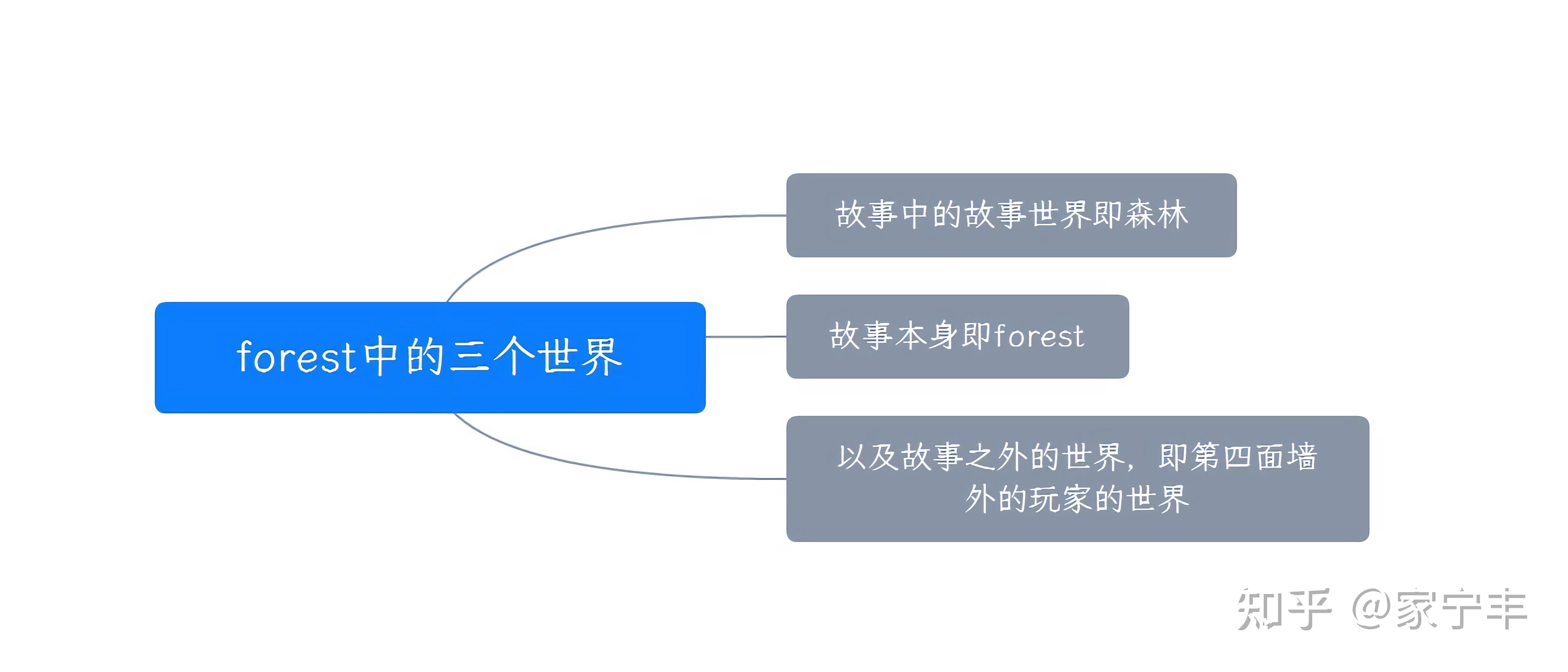 forest中的三个世界

故事中的故事世界即森林

故事本身即forest

以及故事之外的世界，即第四面墙外的玩家的世界

知乎 @家宁丰